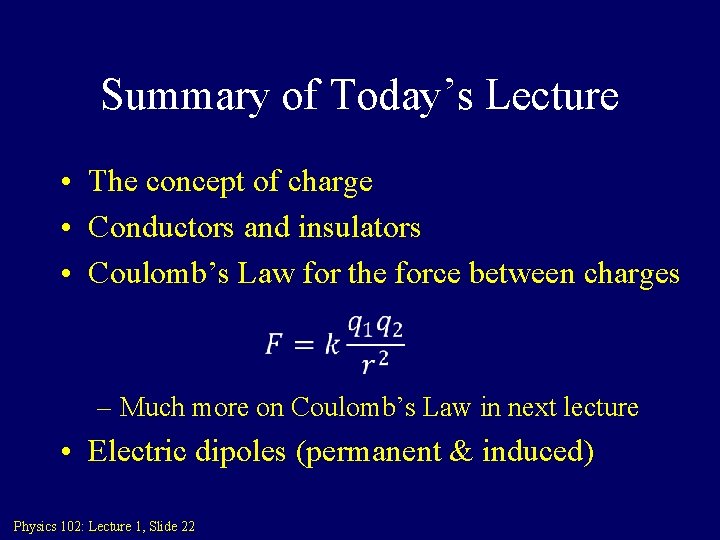 Summary of Today’s Lecture

• The concept of charge
• Conductors and insulators
• Coulomb’s Law for the force between charges

$F = k\frac{q_1 q_2}{r^2}$

– Much more on Coulomb’s Law in next lecture

• Electric dipoles (permanent & induced)

Physics 102: Lecture 1, Slide 22